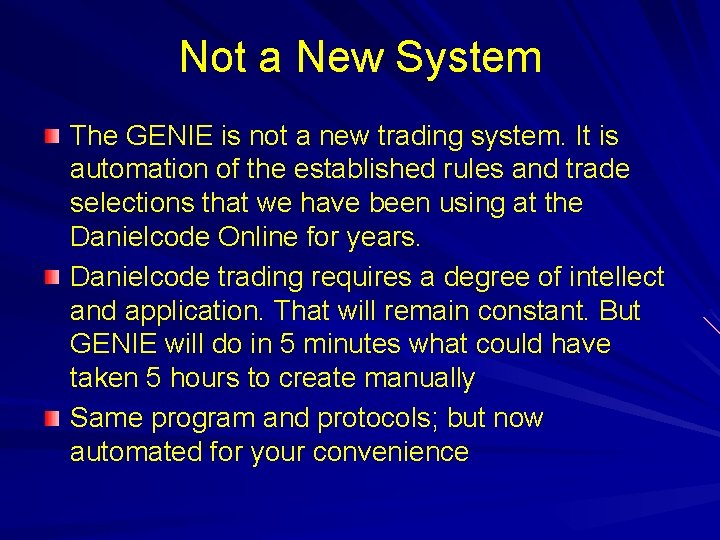 Not a New System

The GENIE is not a new trading system. It is automation of the established rules and trade selections that we have been using at the Danielcode Online for years.

Danielcode trading requires a degree of intellect and application. That will remain constant. But GENIE will do in 5 minutes what could have taken 5 hours to create manually

Same program and protocols; but now automated for your convenience